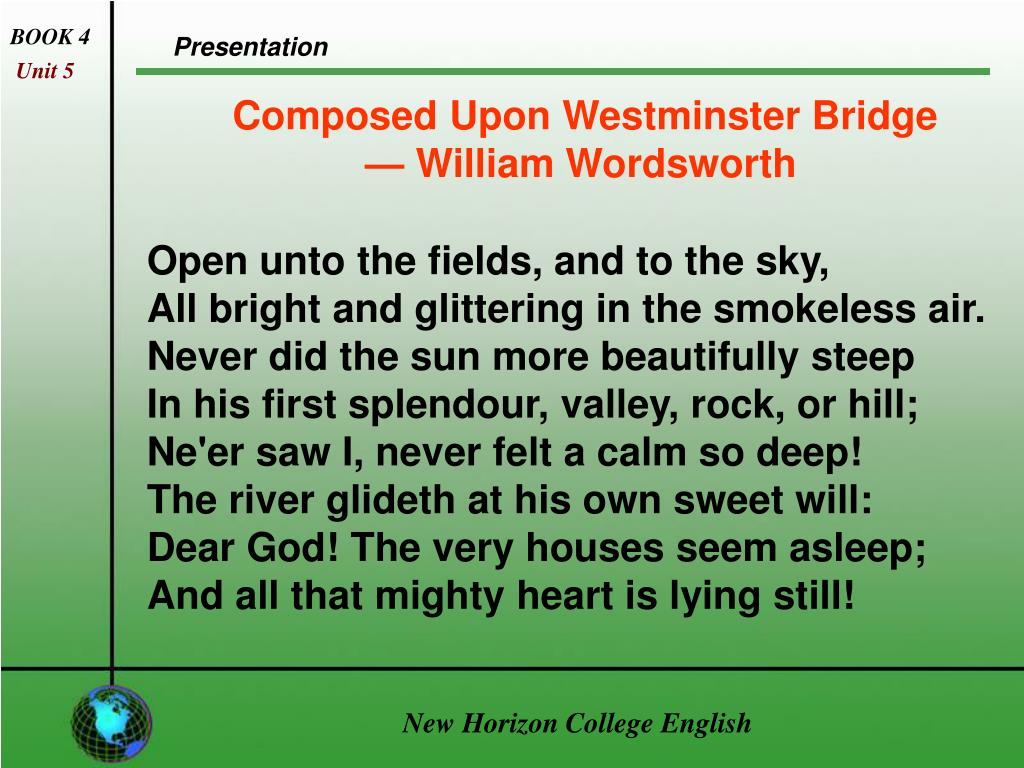 BOOK 4
Unit 5

Presentation

Composed Upon Westminster Bridge
— William Wordsworth

Open unto the fields, and to the sky,
All bright and glittering in the smokeless air.
Never did the sun more beautifully steep
In his first splendour, valley, rock, or hill;
Ne'er saw I, never felt a calm so deep!
The river glideth at his own sweet will:
Dear God! The very houses seem asleep;
And all that mighty heart is lying still!

New Horizon College English